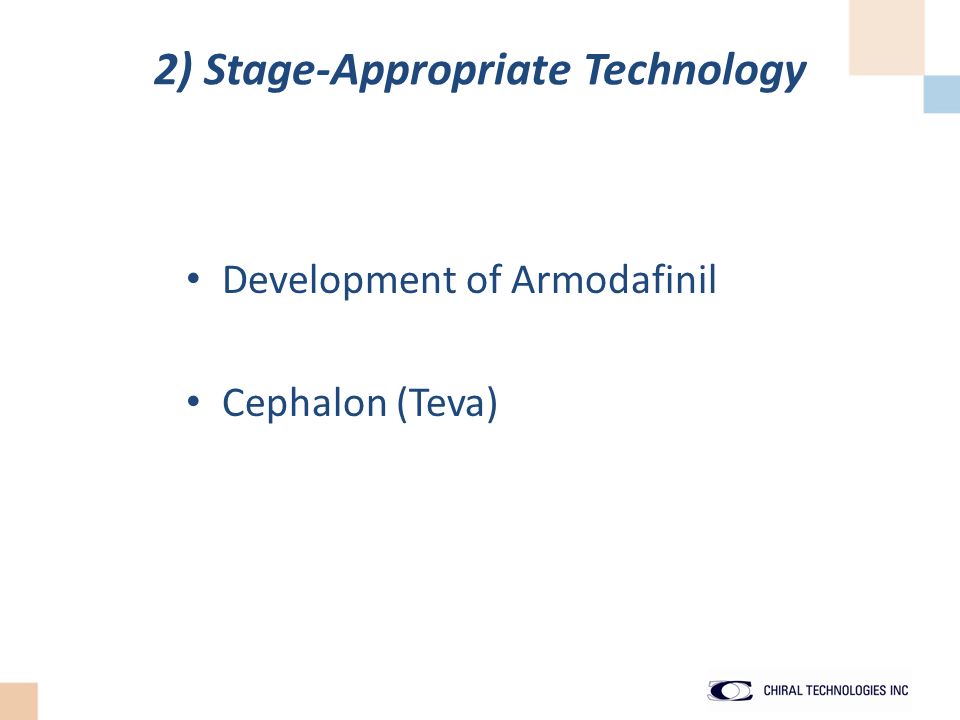 2) Stage-Appropriate Technology

• Development of Armodafinil

• Cephalon (Teva)

CHIRAL TECHNOLOGIES INC